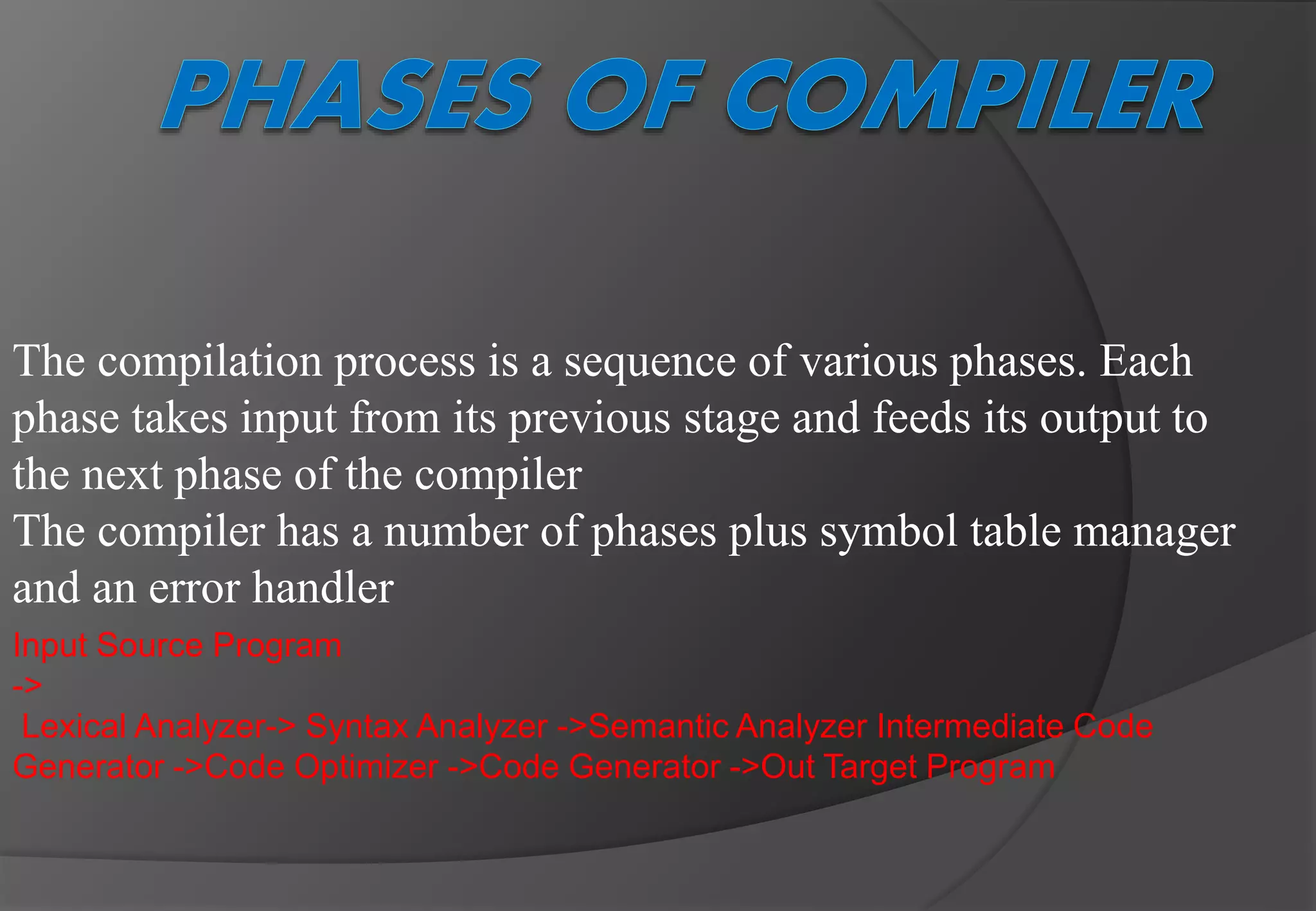 PHASES OF COMPILER

The compilation process is a sequence of various phases. Each phase takes input from its previous stage and feeds its output to the next phase of the compiler
The compiler has a number of phases plus symbol table manager and an error handler

Input Source Program
->
Lexical Analyzer-> Syntax Analyzer ->Semantic Analyzer Intermediate Code Generator ->Code Optimizer ->Code Generator ->Out Target Program